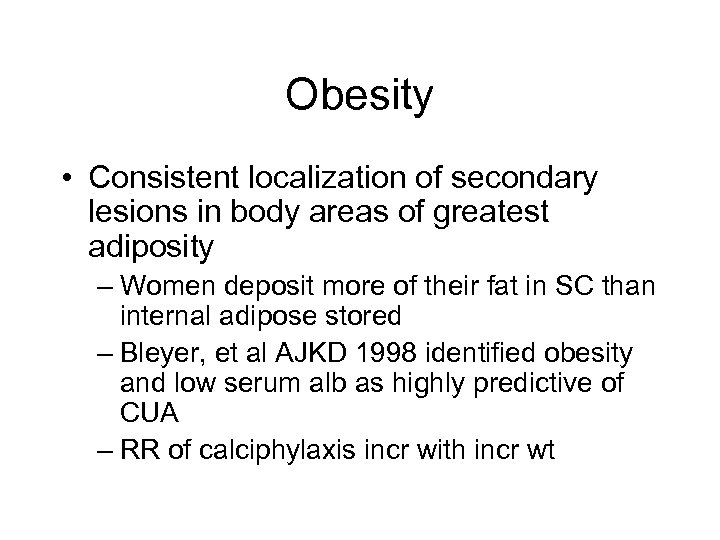 Obesity

• Consistent localization of secondary lesions in body areas of greatest adiposity

– Women deposit more of their fat in SC than internal adipose stored

– Bleyer, et al AJKD 1998 identified obesity and low serum alb as highly predictive of CUA

– RR of calciphylaxis incr with incr wt